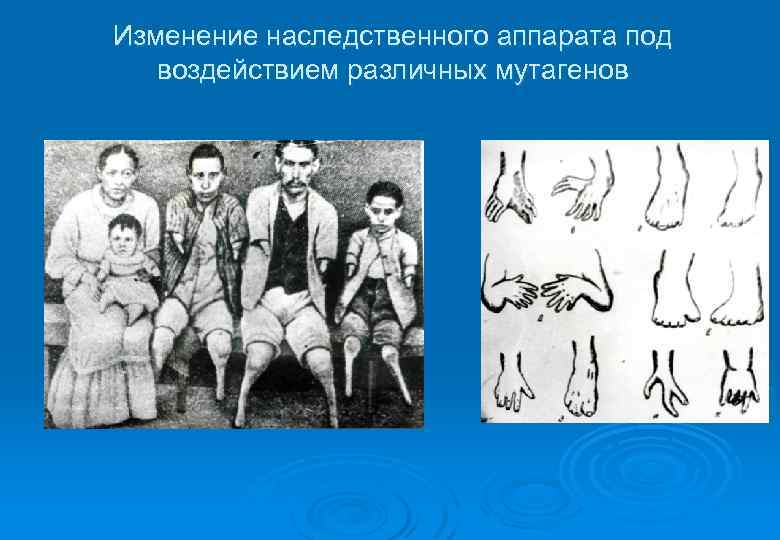 Изменение наследственного аппарата под воздействием различных мутагенов